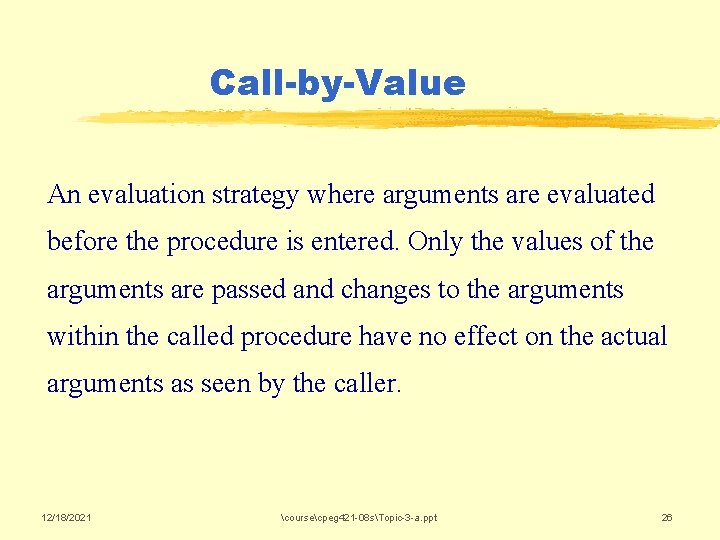 Call-by-Value

An evaluation strategy where arguments are evaluated before the procedure is entered. Only the values of the arguments are passed and changes to the arguments within the called procedure have no effect on the actual arguments as seen by the caller.

12/18/2021

\course\cpeg421-08s\Topic-3-a.ppt

26